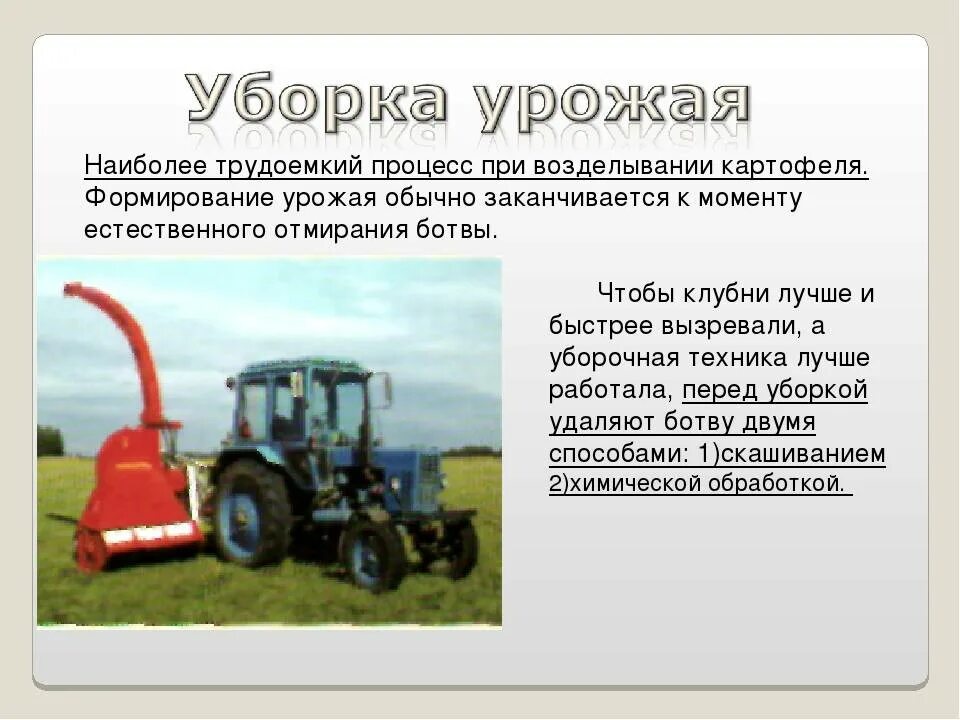 Уборка урожая

Наиболее трудоемкий процесс при возделывании картофеля. Формирование урожая обычно заканчивается к моменту естественного отмирания ботвы.

Чтобы клубни лучше и быстрее вызревали, а уборочная техника лучше работала, перед уборкой удаляют ботву двумя способами: 1)скашиванием 2)химической обработкой.